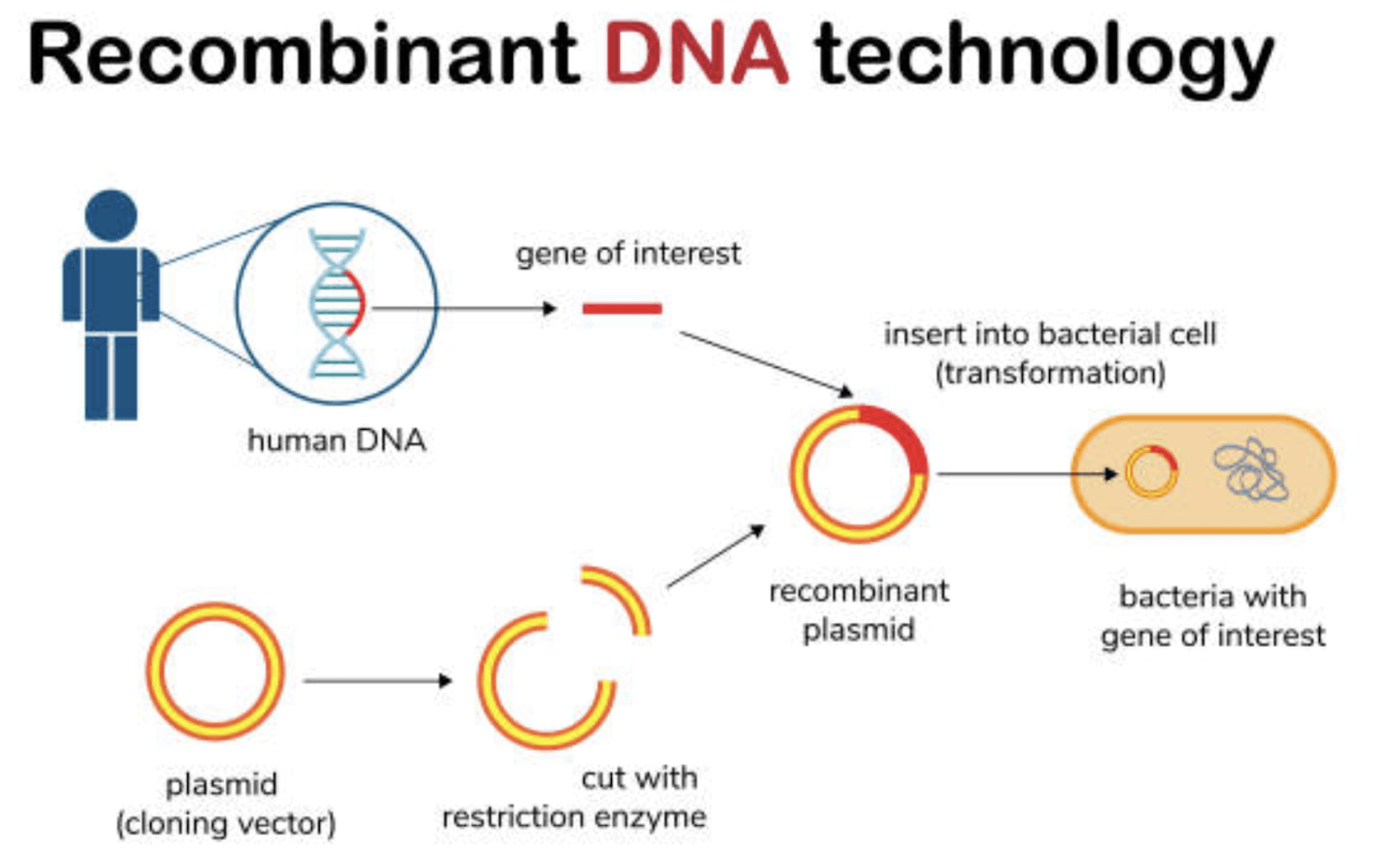 Recombinant DNA technology

human DNA

gene of interest

insert into bacterial cell (transformation)

recombinant plasmid

bacteria with gene of interest

plasmid (cloning vector)

cut with restriction enzyme